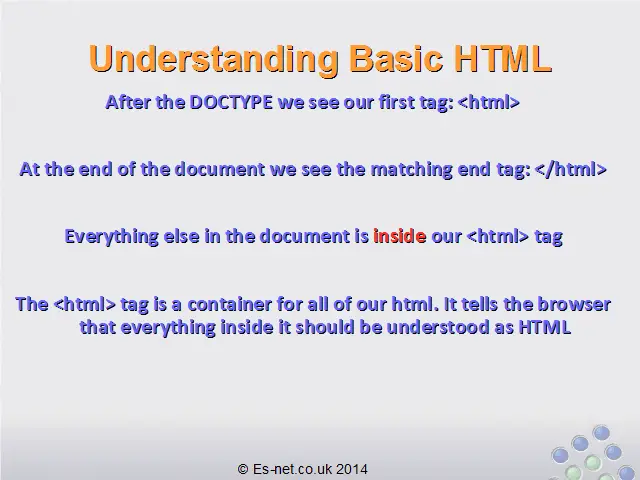 Understanding Basic HTML

After the DOCTYPE we see our first tag: <html>

At the end of the document we see the matching end tag: </html>

Everything else in the document is inside our <html> tag

The <html> tag is a container for all of our html. It tells the browser that everything inside it should be understood as HTML

© Es-net.co.uk 2014